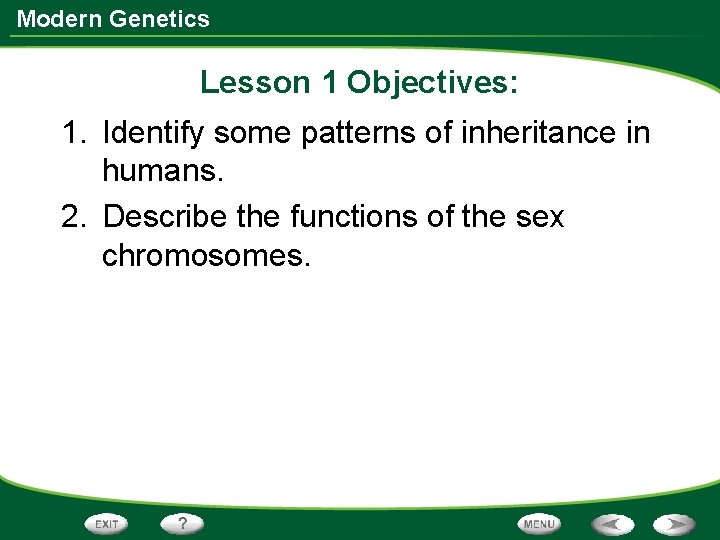 Modern Genetics

Lesson 1 Objectives:

1. Identify some patterns of inheritance in humans.

2. Describe the functions of the sex chromosomes.

EXIT ? MENU